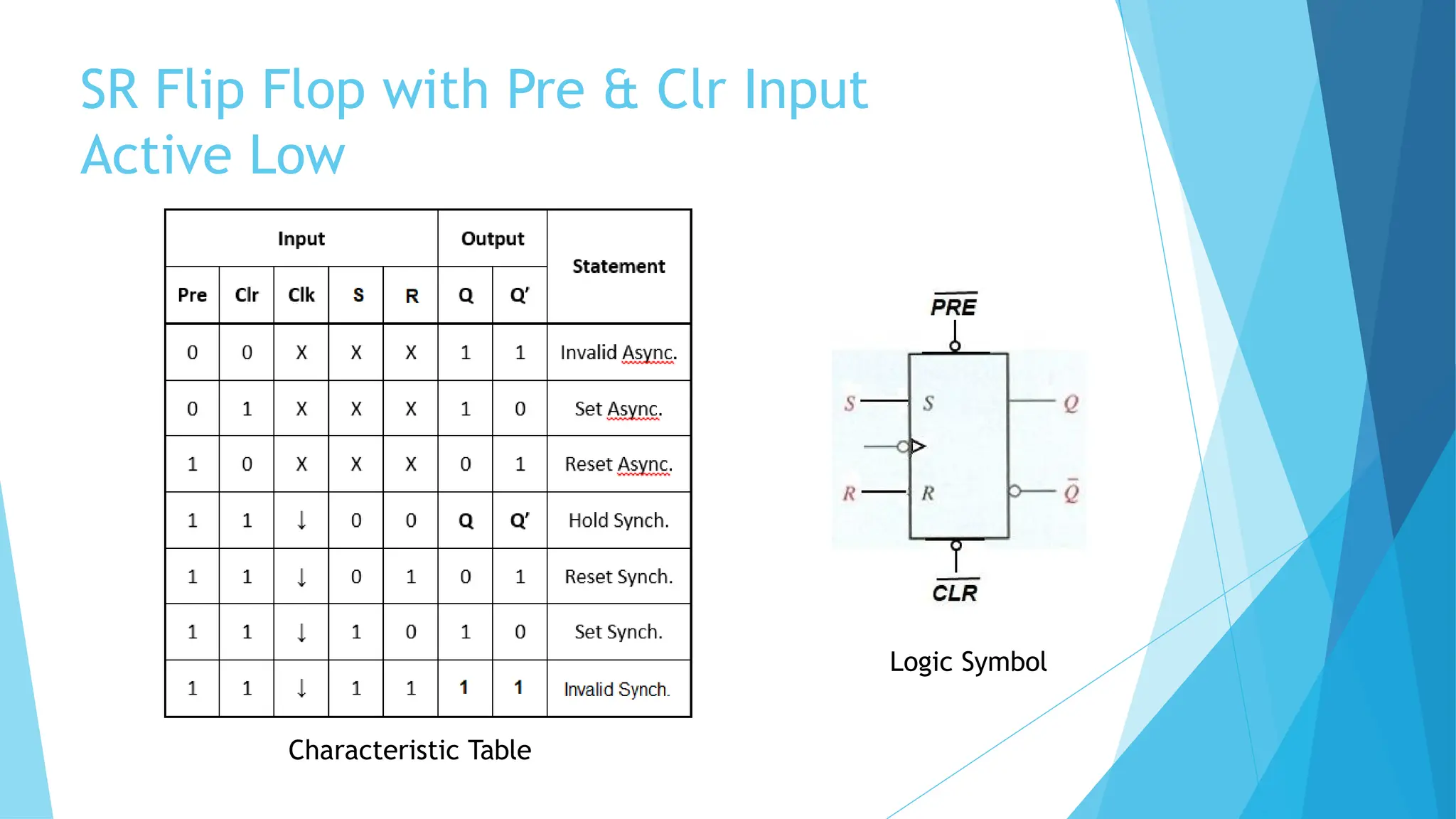 SR Flip Flop with Pre & Clr Input Active Low

| Input | | | | | Output | | Statement |
|---|---|---|---|---|---|---|---|
| Pre | Clr | Clk | S | R | Q | Q' | |
| 0 | 0 | X | X | X | 1 | 1 | Invalid Async. |
| 0 | 1 | X | X | X | 1 | 0 | Set Async. |
| 1 | 0 | X | X | X | 0 | 1 | Reset Async. |
| 1 | 1 | ↓ | 0 | 0 | Q | Q' | Hold Synch. |
| 1 | 1 | ↓ | 0 | 1 | 0 | 1 | Reset Synch. |
| 1 | 1 | ↓ | 1 | 0 | 1 | 0 | Set Synch. |
| 1 | 1 | ↓ | 1 | 1 | 1 | 1 | Invalid Synch. |

Characteristic Table

$\overline{PRE}$

S S Q

R R $\bar{Q}$

$\overline{CLR}$

Logic Symbol